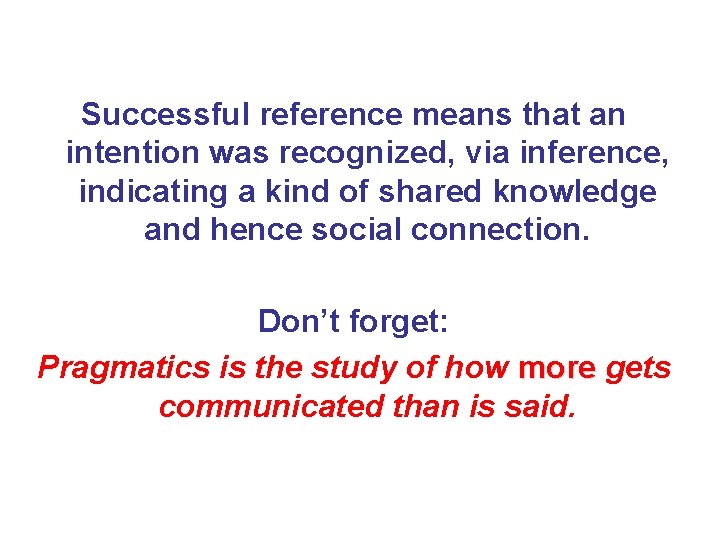 Successful reference means that an intention was recognized, via inference, indicating a kind of shared knowledge and hence social connection.

Don’t forget:

Pragmatics is the study of how more gets communicated than is said.